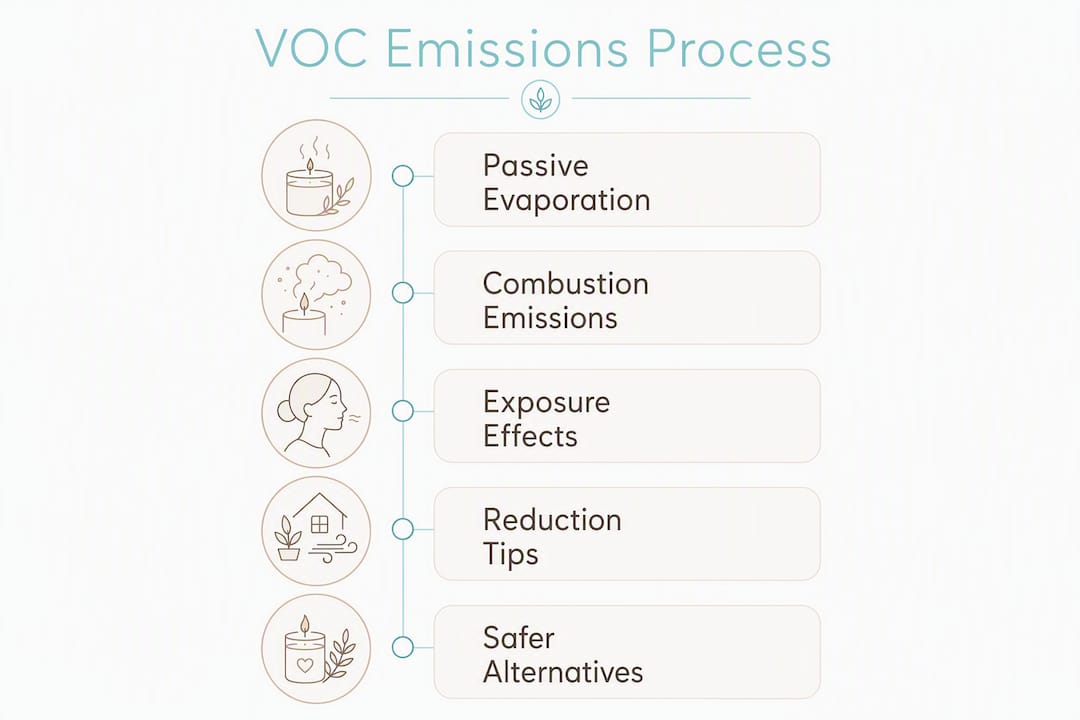 VOC Emissions Process

Passive Evaporation

Combustion Emissions

Exposure Effects

Reduction Tips

Safer Alternatives